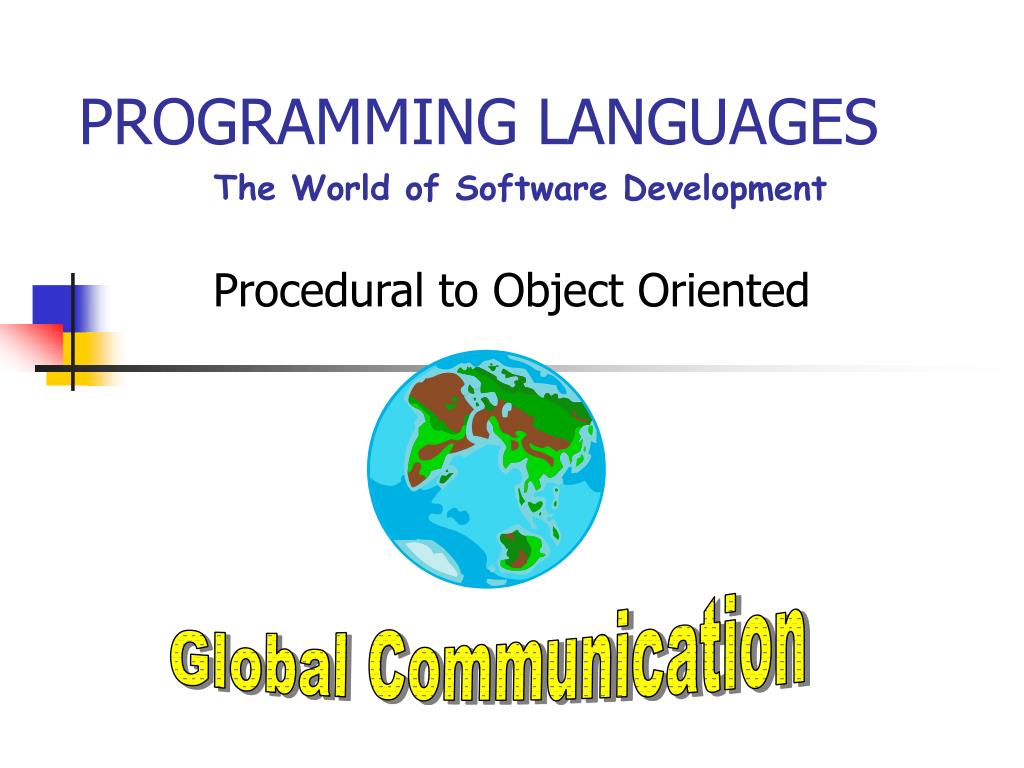 PROGRAMMING LANGUAGES
The World of Software Development

Procedural to Object Oriented

Global Communication